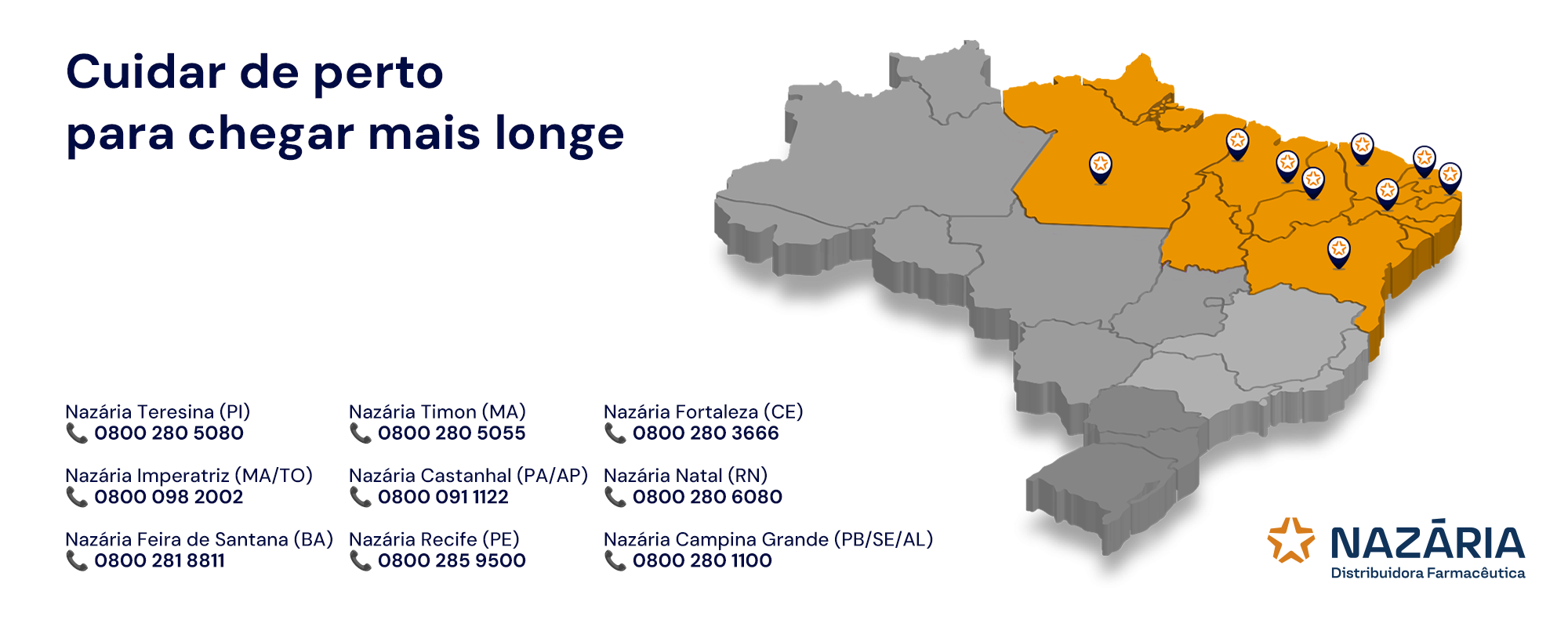 Cuidar de perto
para chegar mais longe

Nazária Teresina (PI)
0800 280 5080

Nazária Imperatriz (MA/TO)
0800 098 2002

Nazária Feira de Santana (BA)
0800 281 8811

Nazária Timon (MA)
0800 280 5055

Nazária Castanhal (PA/AP)
0800 091 1122

Nazária Recife (PE)
0800 285 9500

Nazária Fortaleza (CE)
0800 280 3666

Nazária Natal (RN)
0800 280 6080

Nazária Campina Grande (PB/SE/AL)
0800 280 1100

NAZÁRIA
Distribuidora Farmacêutica